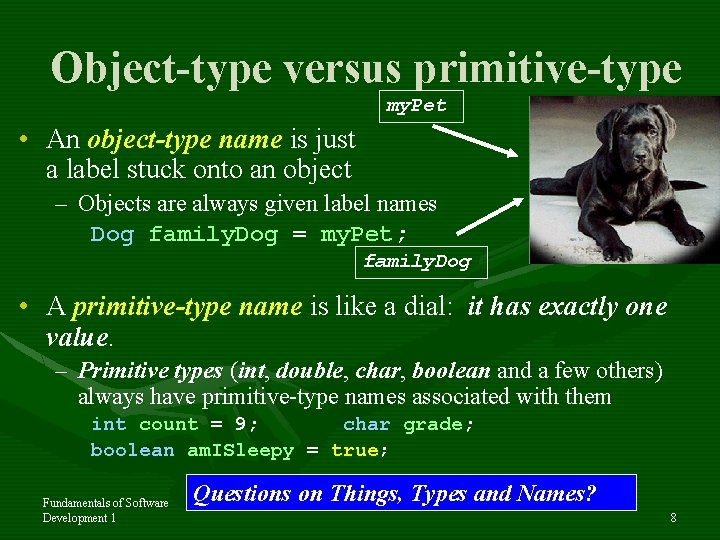 Object-type versus primitive-type

myPet

• An object-type name is just a label stuck onto an object
– Objects are always given label names
Dog familyDog = myPet;

familyDog

• A primitive-type name is like a dial: it has exactly one value.
– Primitive types (int, double, char, boolean and a few others) always have primitive-type names associated with them
int count = 9;   char grade;
boolean amISleepy = true;

Questions on Things, Types and Names?

Fundamentals of Software Development 1

8